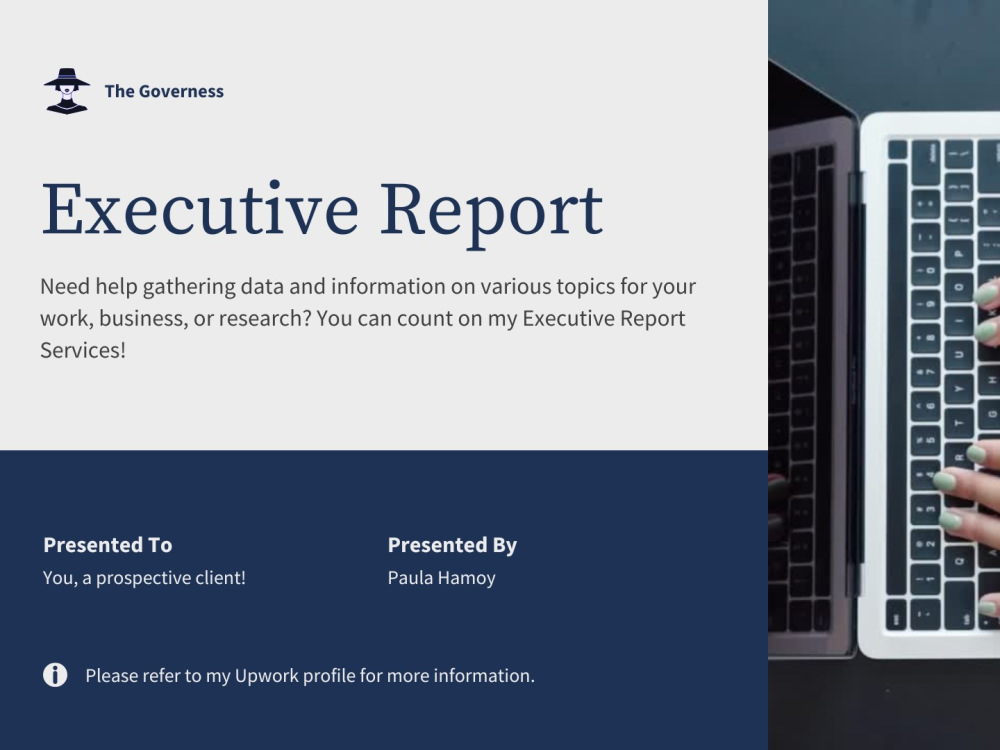 The Governess

Executive Report

Need help gathering data and information on various topics for your work, business, or research? You can count on my Executive Report Services!

Presented To
You, a prospective client!

Presented By
Paula Hamoy

Please refer to my Upwork profile for more information.